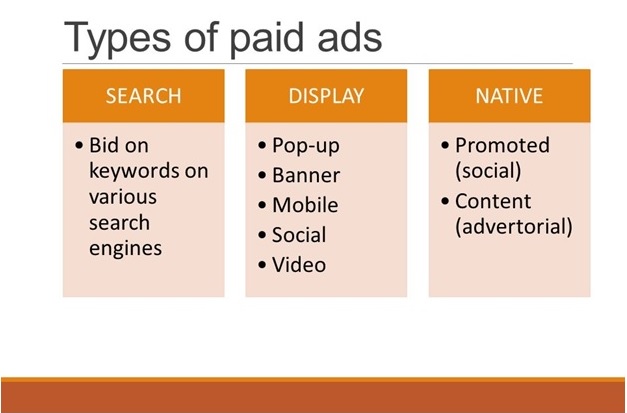 Types of paid ads

SEARCH

• Bid on keywords on various search engines

DISPLAY

• Pop-up
• Banner
• Mobile
• Social
• Video

NATIVE

• Promoted (social)
• Content (advertorial)